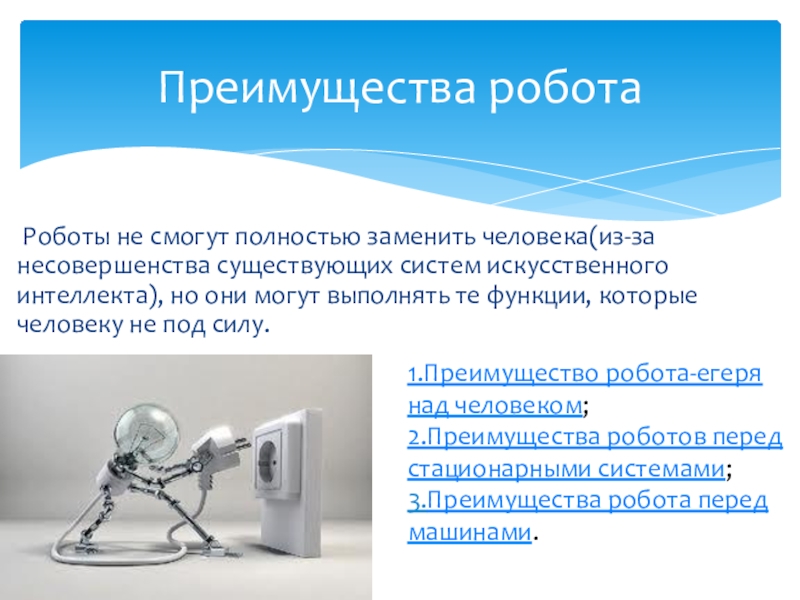 Преимущества робота

Роботы не смогут полностью заменить человека(из-за несовершенства существующих систем искусственного интеллекта), но они могут выполнять те функции, которые человеку не под силу.

1.Преимущество робота-егеря над человеком;
2.Преимущества роботов перед стационарными системами;
3.Преимущества робота перед машинами.